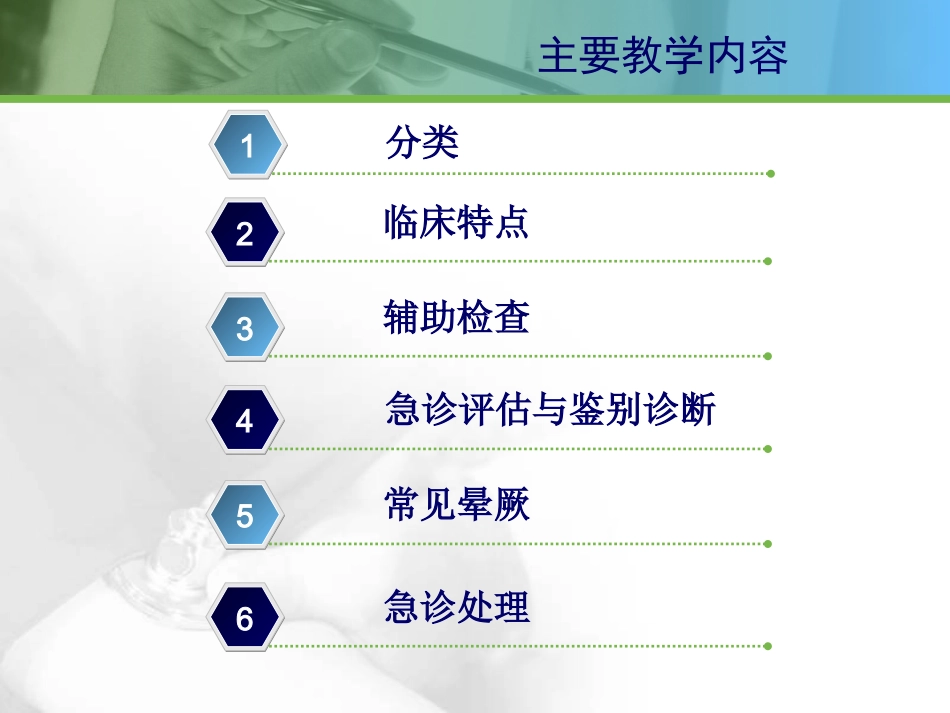 主要教学内容

1 分类

2 临床特点

3 辅助检查

4 急诊评估与鉴别诊断

5 常见晕厥

6 急诊处理